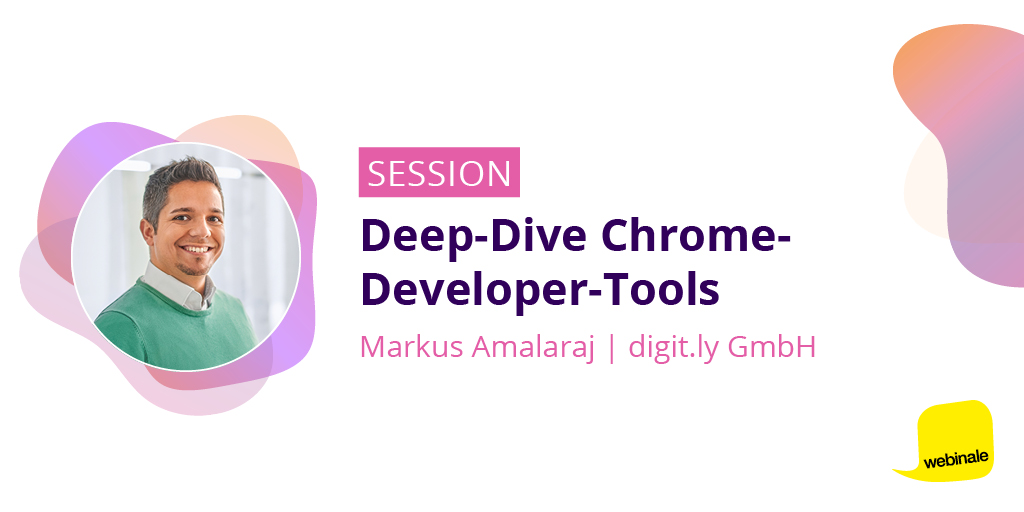 SESSION

Deep-Dive Chrome-Developer-Tools

Markus Amalaraj | digit.ly GmbH

webinale